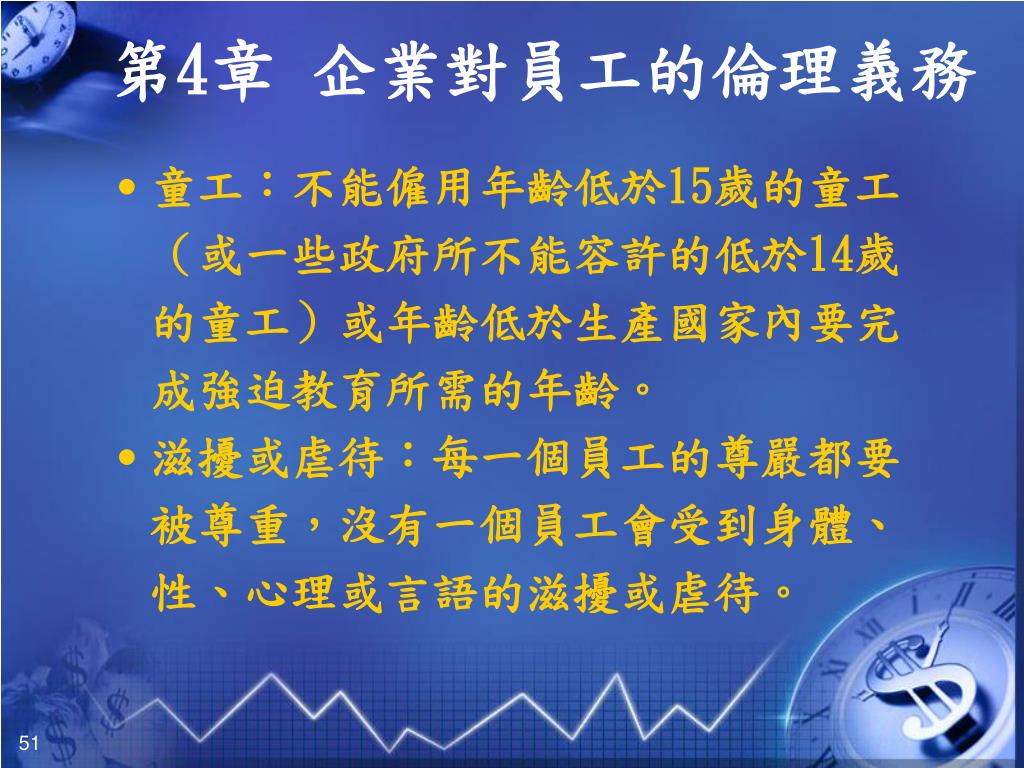 第4章 企業對員工的倫理義務

• 童工：不能僱用年齡低於15歲的童工（或一些政府所不能容許的低於14歲的童工）或年齡低於生產國家內要完成強迫教育所需的年齡。

• 滋擾或虐待：每一個員工的尊嚴都要被尊重，沒有一個員工會受到身體、性、心理或言語的滋擾或虐待。

51